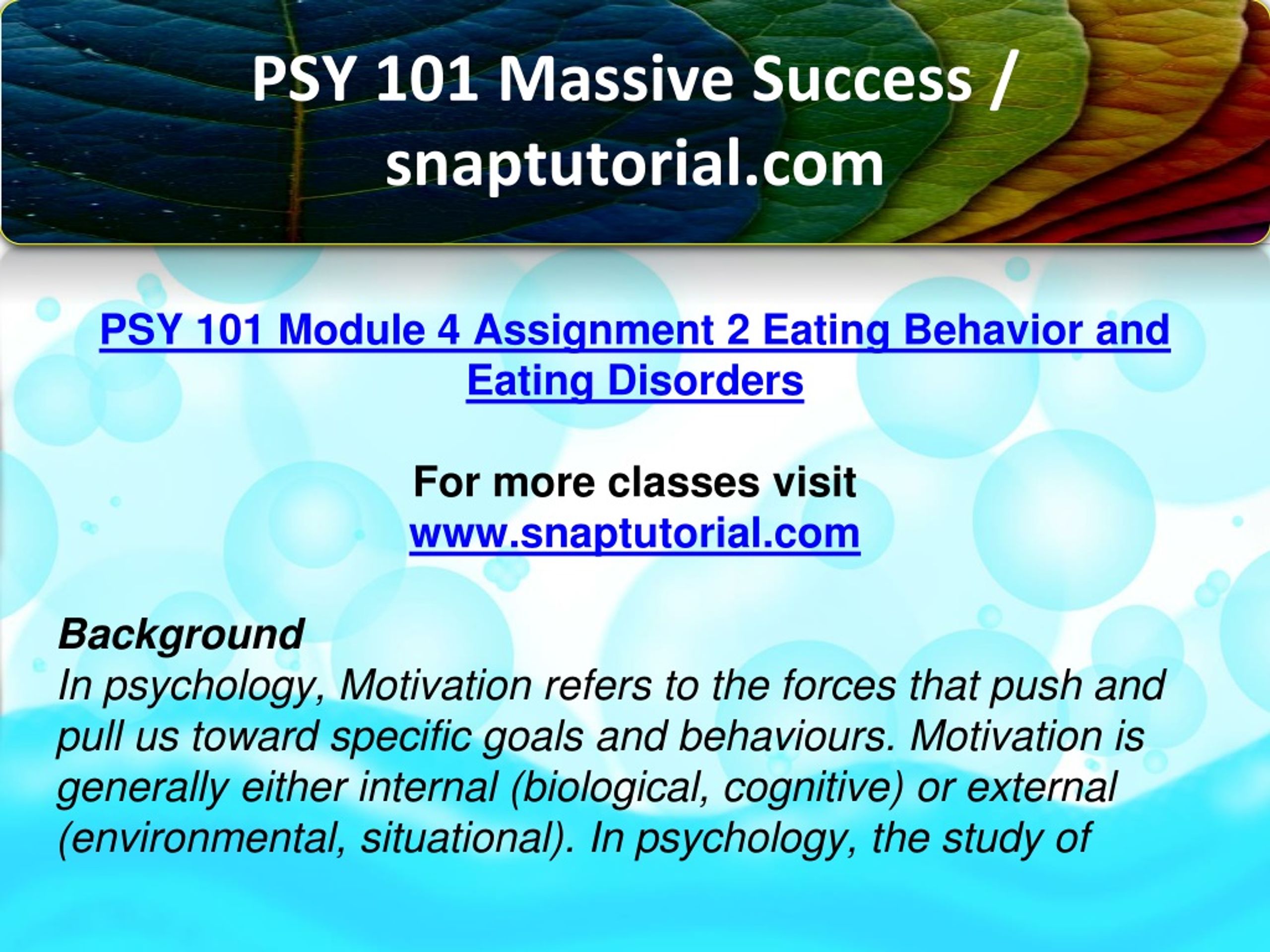 PSY 101 Massive Success / snaptutorial.com

PSY 101 Module 4 Assignment 2 Eating Behavior and Eating Disorders

For more classes visit
www.snaptutorial.com

Background
In psychology, Motivation refers to the forces that push and pull us toward specific goals and behaviours. Motivation is generally either internal (biological, cognitive) or external (environmental, situational). In psychology, the study of